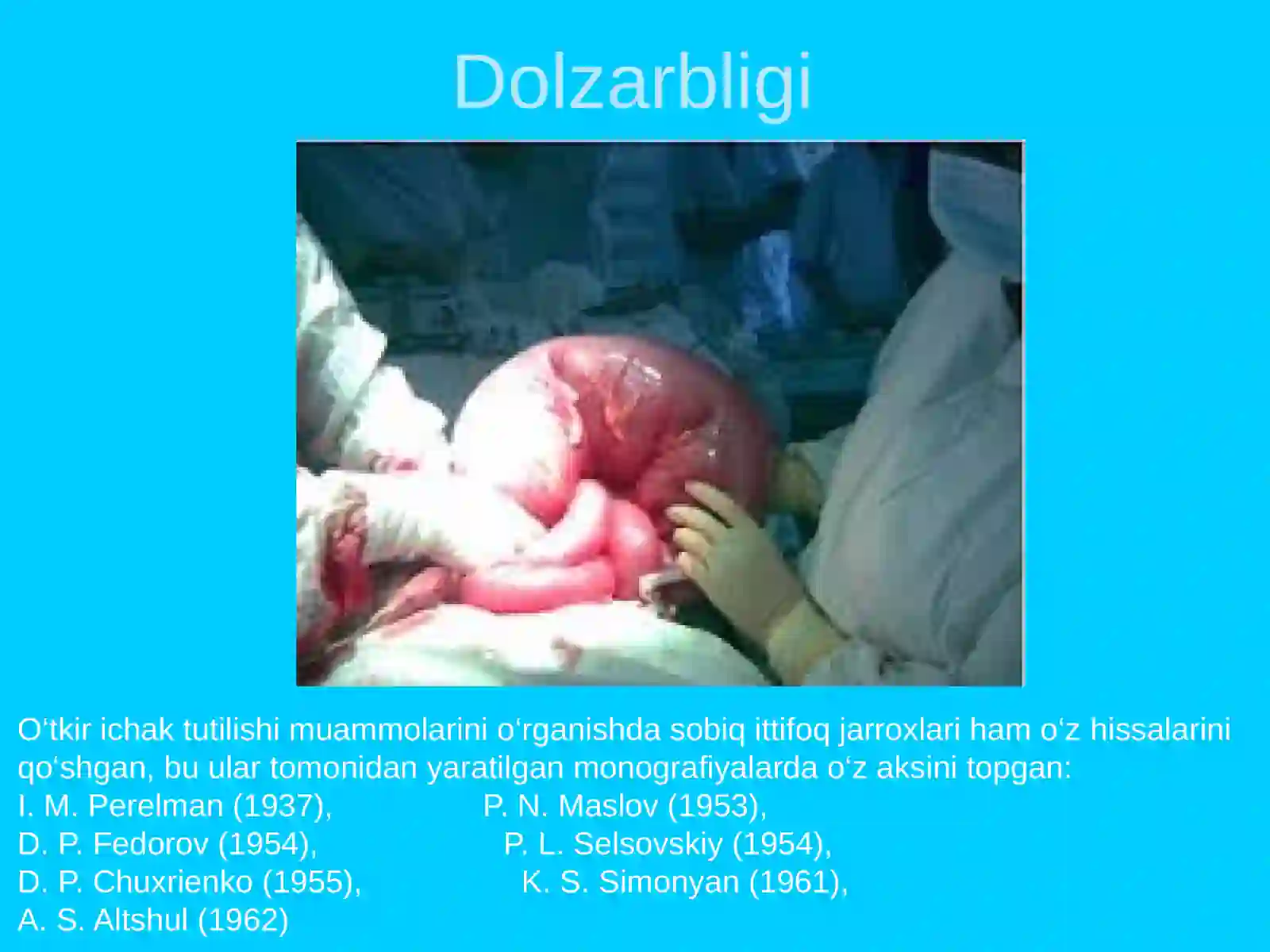 Dolzarbligi

O‘tkir ichak tutilishi muammolarini o‘rganishda sobiq ittifoq jarroxlari ham o‘z hissalarini qo‘shgan, bu ular tomonidan yaratilgan monografiyalarda o‘z aksini topgan:
I. M. Perelman (1937), P. N. Maslov (1953),
D. P. Fedorov (1954), P. L. Selsovskiy (1954),
D. P. Chuxrienko (1955), K. S. Simonyan (1961),
A. S. Altshul (1962)